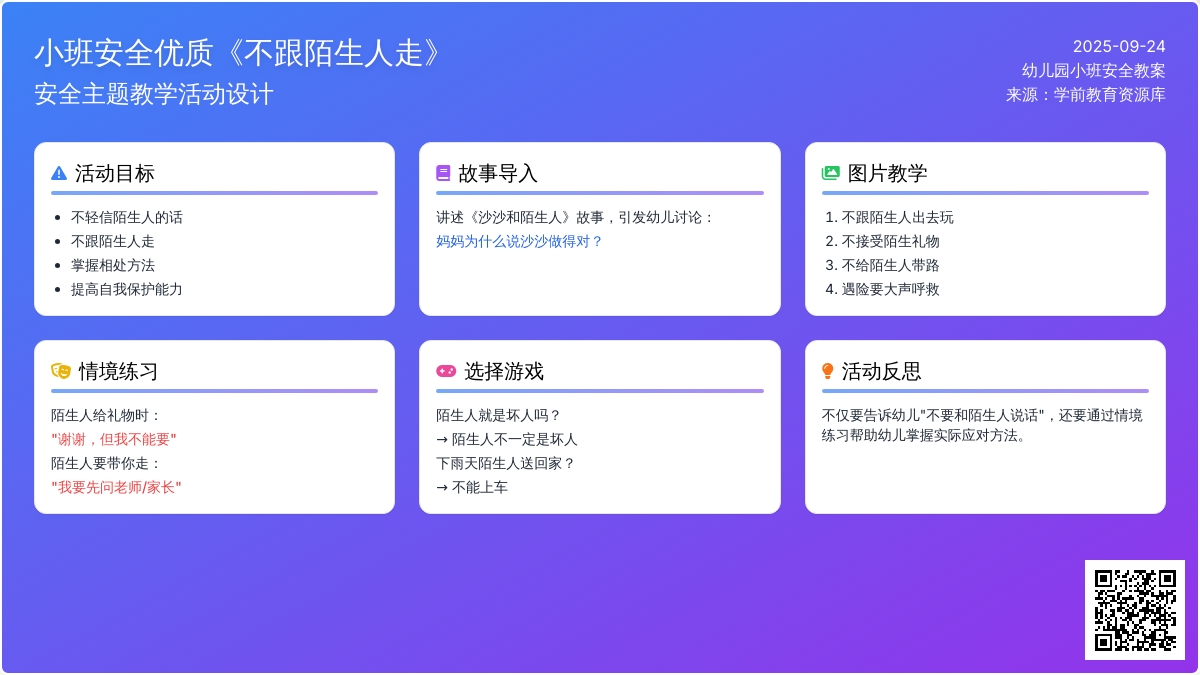 小班安全优质《不跟陌生人走》
安全主题教学活动设计

2025-09-24
幼儿园小班安全教案
来源：学前教育资源库

活动目标

- 不轻信陌生人的话
- 不跟陌生人走
- 掌握相处方法
- 提高自我保护能力

故事导入

讲述《沙沙和陌生人》故事，引发幼儿讨论：
妈妈为什么说沙沙做得对？

图片教学

1. 不跟陌生人出去玩
2. 不接受陌生礼物
3. 不给陌生人带路
4. 遇险要大声呼救

情境练习

陌生人给礼物时：
"谢谢，但我不能要"
陌生人要带你走：
"我要先问老师/家长"

选择游戏

陌生人就是坏人吗？
→ 陌生人不一定是坏人
下雨天陌生人送回家？
→ 不能上车

活动反思

不仅要告诉幼儿"不要和陌生人说话"，还要通过情境练习帮助幼儿掌握实际应对方法。